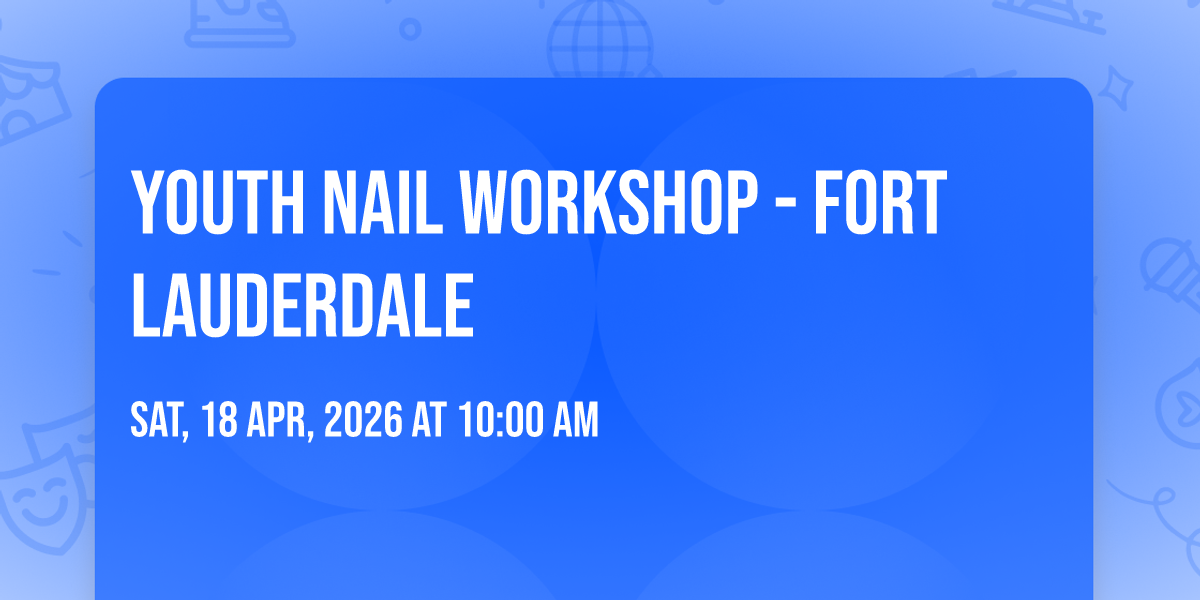 YOUTH NAIL WORKSHOP - FORT LAUDERDALE

SAT, 18 APR, 2026 AT 10:00 AM